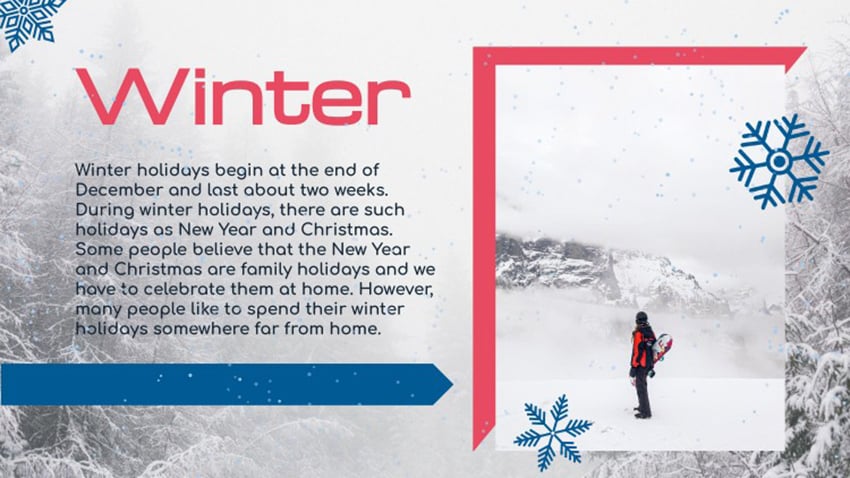 Winter

Winter holidays begin at the end of December and last about two weeks. During winter holidays, there are such holidays as New Year and Christmas. Some people believe that the New Year and Christmas are family holidays and we have to celebrate them at home. However, many people like to spend their winter holidays somewhere far from home.